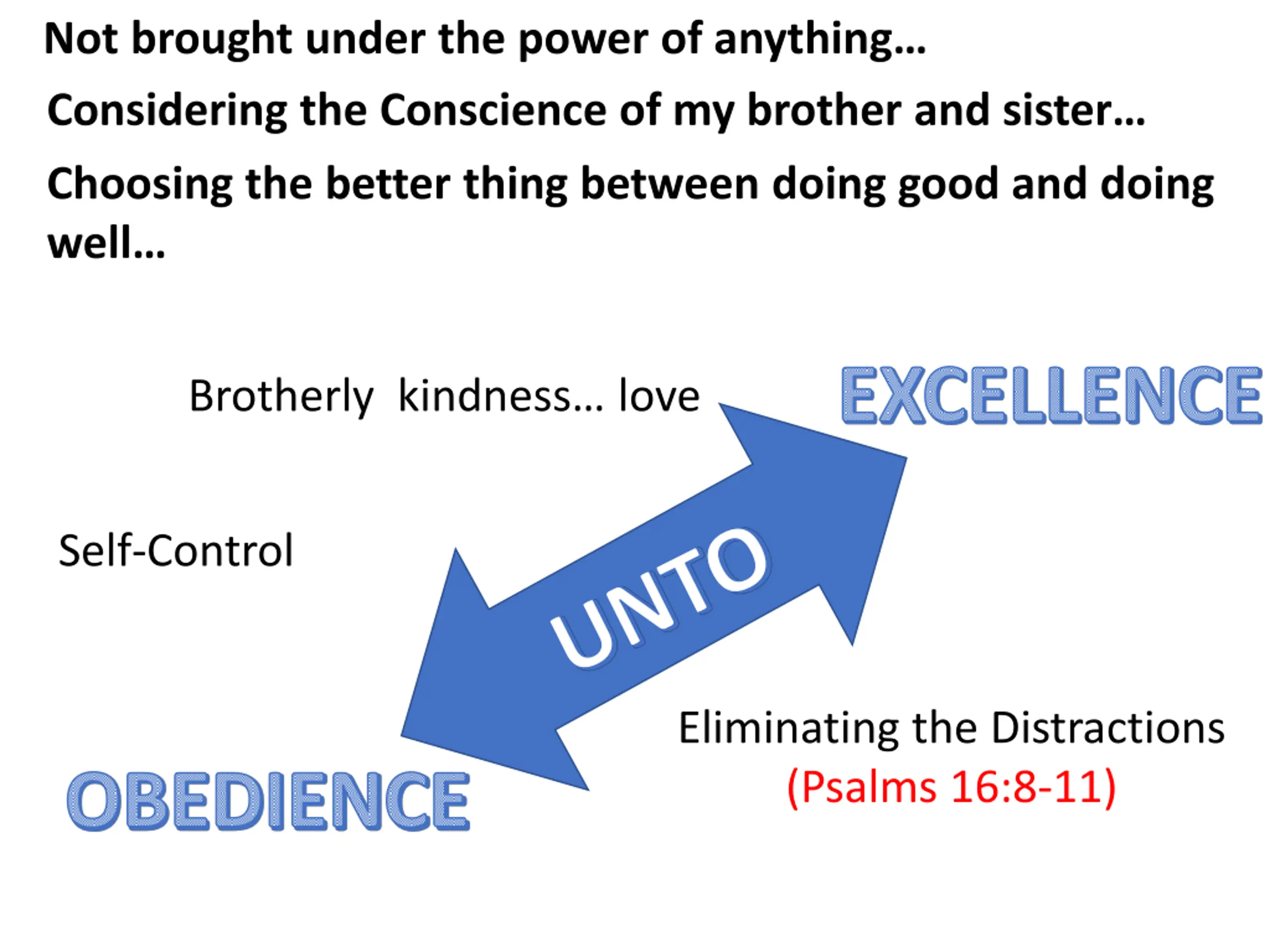 Not brought under the power of anything…

Considering the Conscience of my brother and sister…

Choosing the better thing between doing good and doing well…

Brotherly kindness… love

EXCELLENCE

Self-Control

UNTO

Eliminating the Distractions
(Psalms 16:8-11)

OBEDIENCE